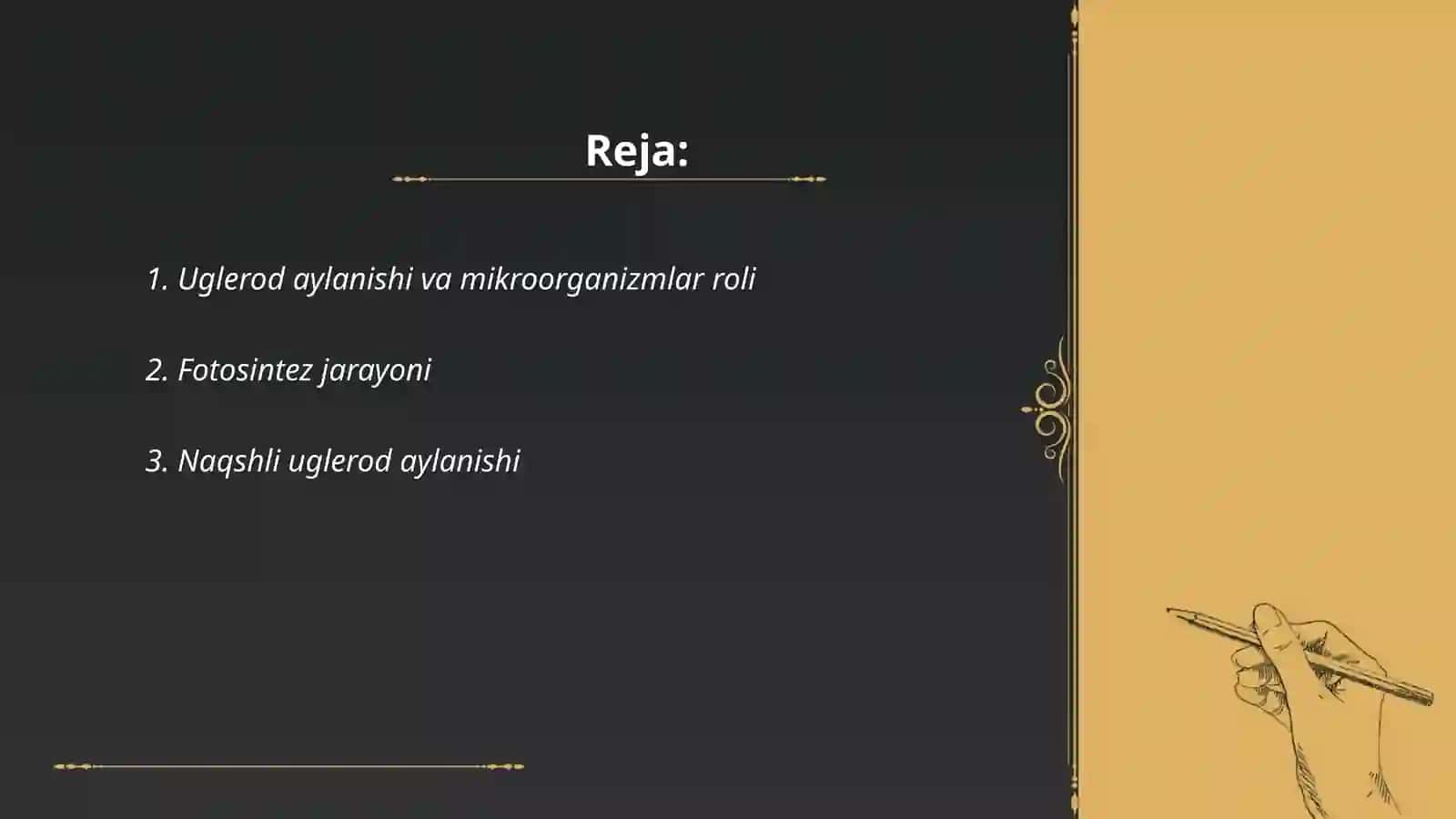 Reja:

1. Uglerod aylanishi va mikroorganizmlar roli

2. Fotosintez jarayoni

3. Naqshli uglerod aylanishi